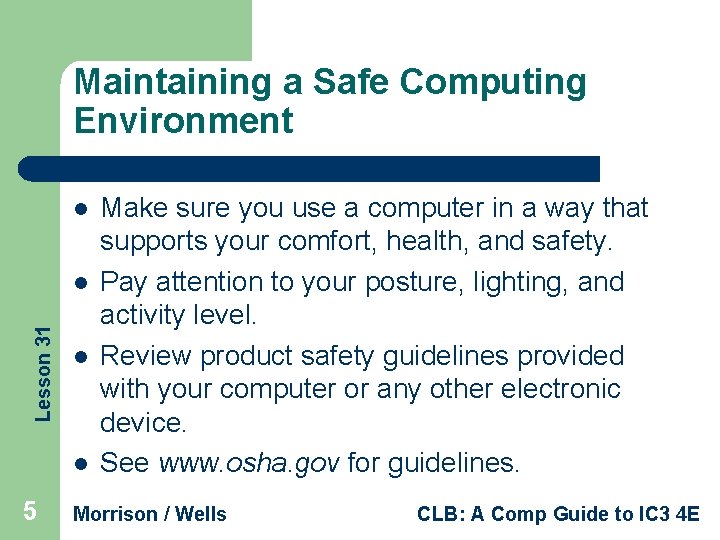 Maintaining a Safe Computing Environment

- Make sure you use a computer in a way that supports your comfort, health, and safety.
- Pay attention to your posture, lighting, and activity level.
- Review product safety guidelines provided with your computer or any other electronic device.
- See www.osha.gov for guidelines.

Lesson 31

5

Morrison / Wells

CLB: A Comp Guide to IC3 4E